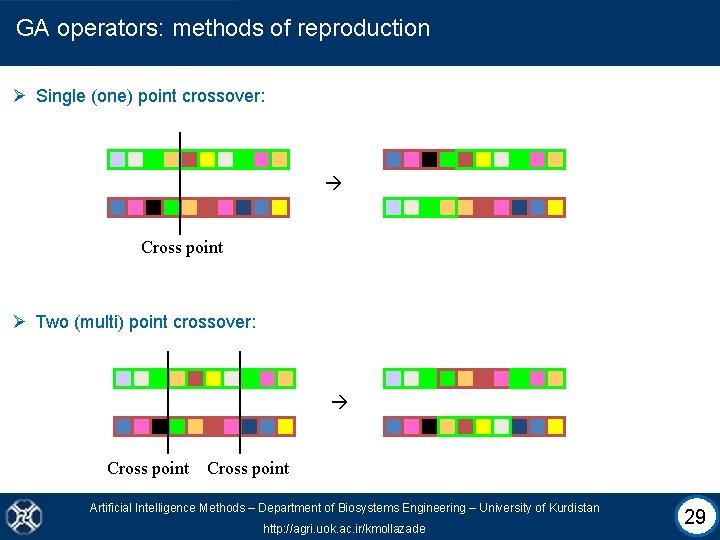 GA operators: methods of reproduction

➢ Single (one) point crossover:

→

Cross point

➢ Two (multi) point crossover:

→

Cross point Cross point

Artificial Intelligence Methods – Department of Biosystems Engineering – University of Kurdistan

http://agri.uok.ac.ir/kmollazade

29